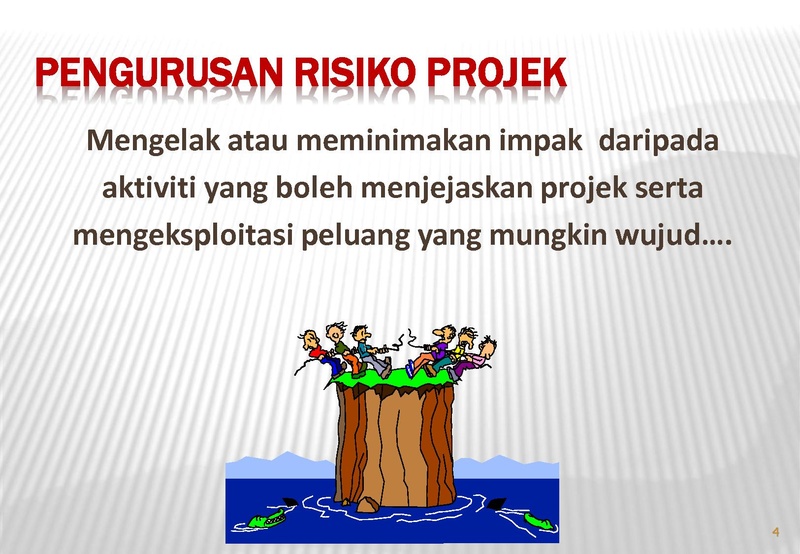 PENGURUSAN RISIKO PROJEK

Mengelak atau meminimakan impak daripada aktiviti yang boleh menjejaskan projek serta mengeksploitasi peluang yang mungkin wujud….

4